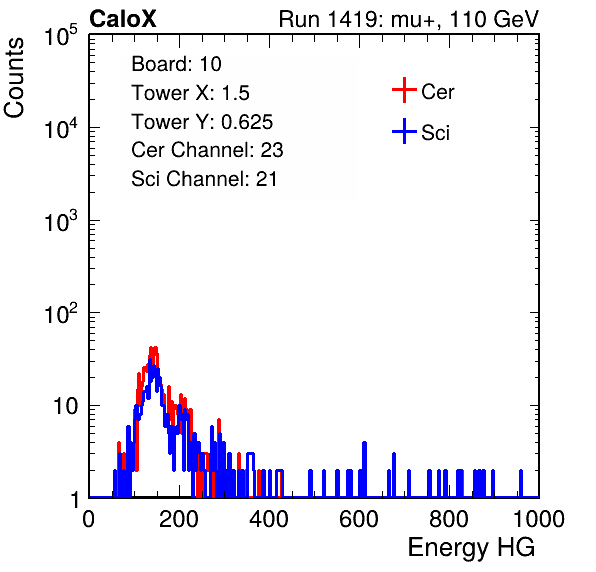 CaloX

Run 1419: mu+, 110 GeV

Counts

$10^5$

$10^4$

$10^3$

$10^2$

10

1

Board: 10
Tower X: 1.5
Tower Y: 0.625
Cer Channel: 23
Sci Channel: 21

Cer

Sci

0

200

400

600

800

1000

Energy HG